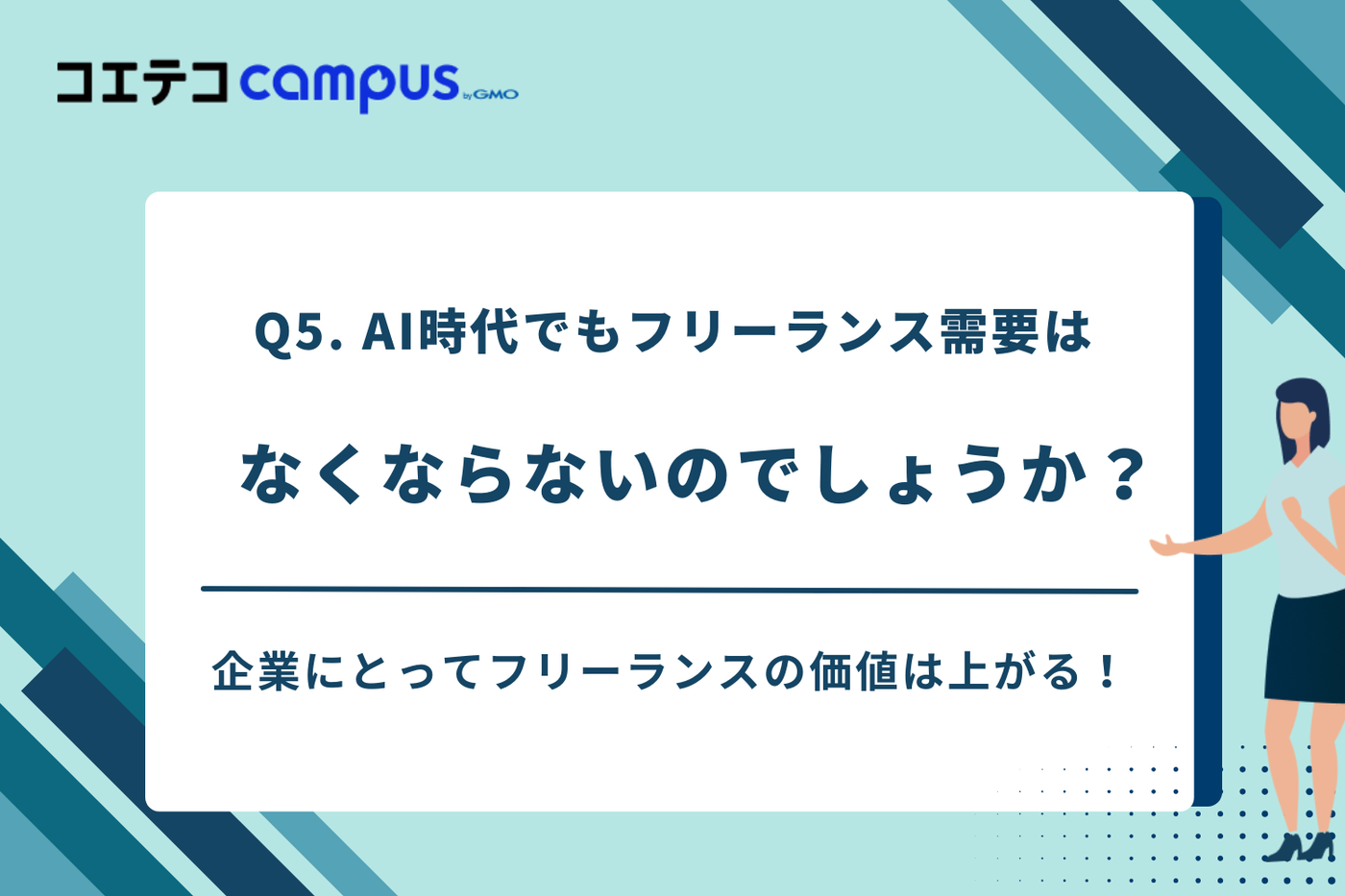 コエテコ campus by GMO

Q5. AI時代でもフリーランス需要は

なくならないのでしょうか？

企業にとってフリーランスの価値は上がる！